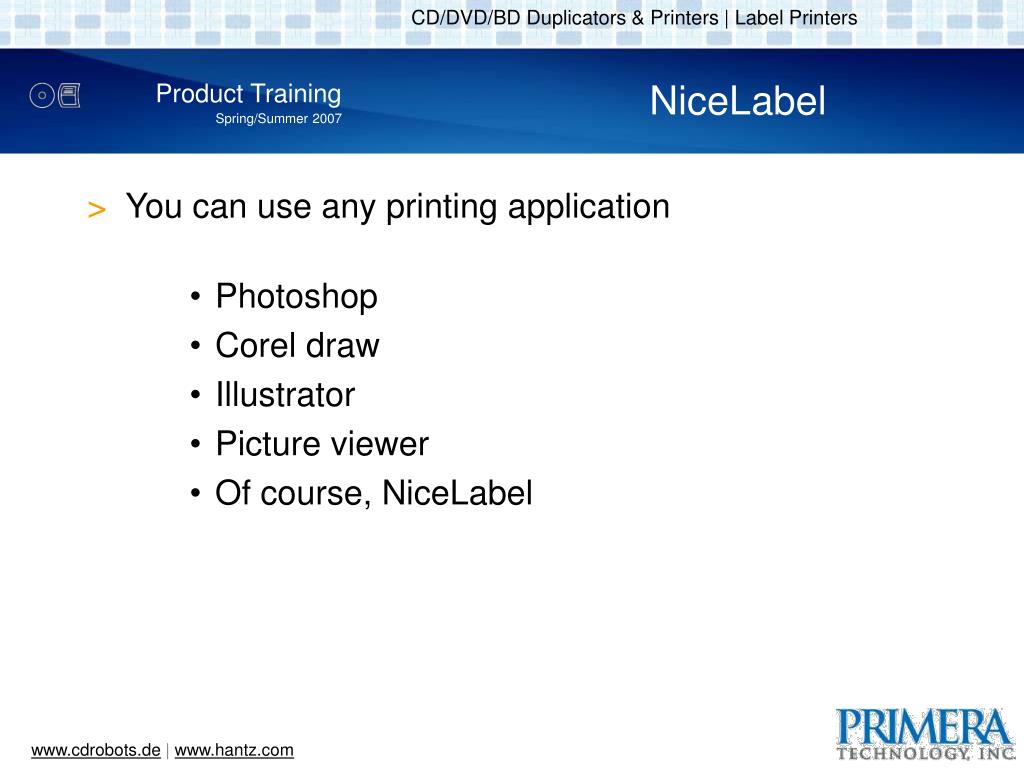 CD/DVD/BD Duplicators & Printers | Label Printers

Product Training
Spring/Summer 2007

NiceLabel

> You can use any printing application

• Photoshop
• Corel draw
• Illustrator
• Picture viewer
• Of course, NiceLabel

www.cdrobots.de | www.hantz.com

PRIMERA
TECHNOLOGY, INC.